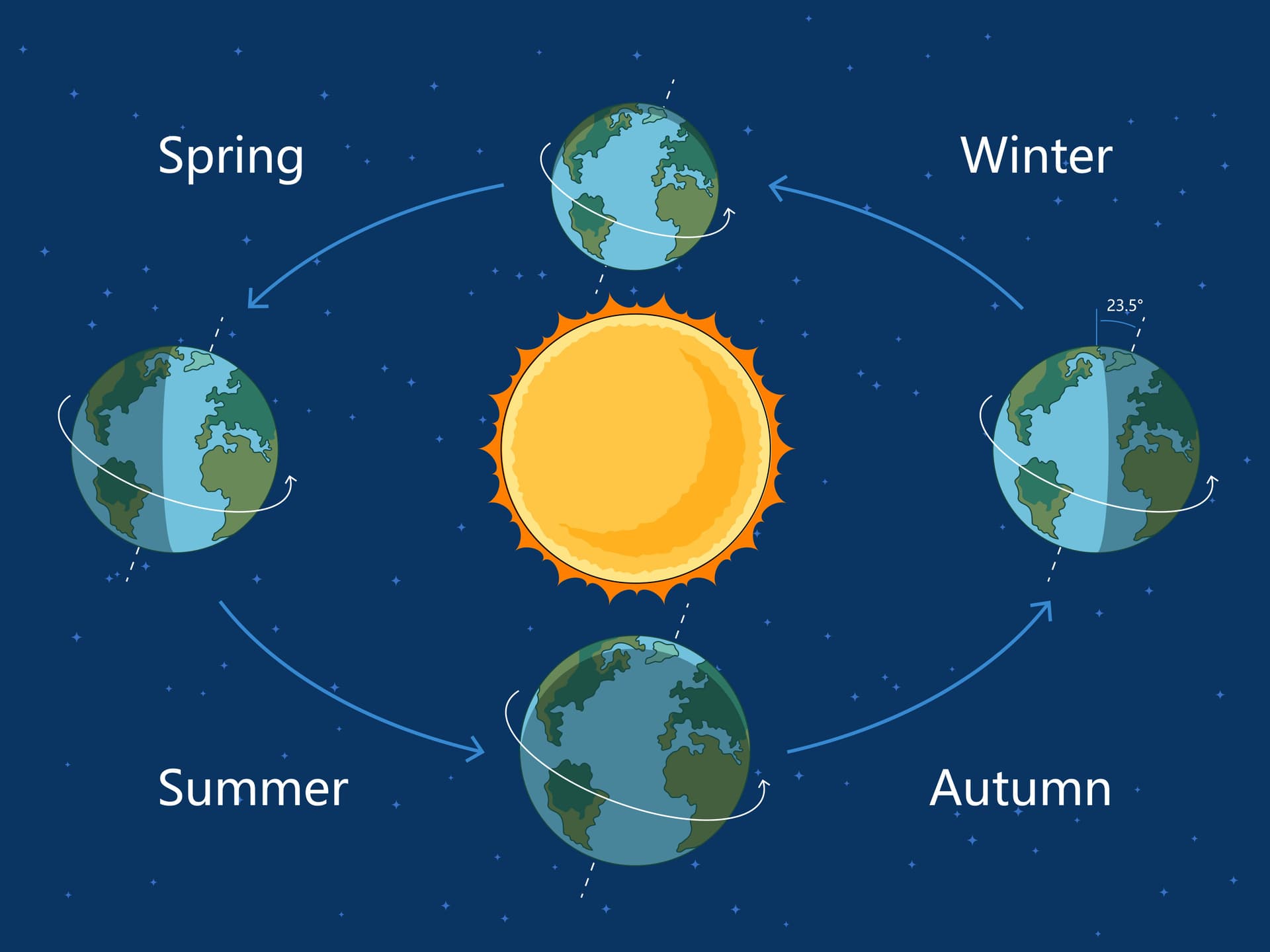 Spring

Winter

23.5°

Summer

Autumn